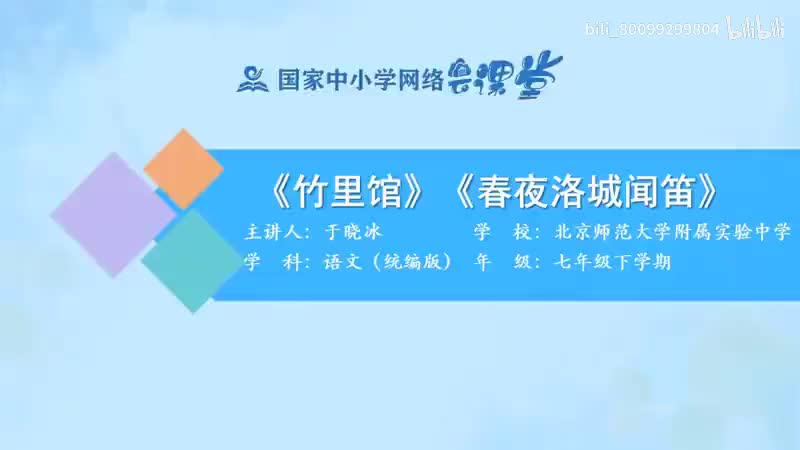 bili_80099299804 bilibili

国家中小学网络云课堂

《竹里馆》《春夜洛城闻笛》

主讲人：于晓冰　　学　校：北京师范大学附属实验中学
学　科：语文（统编版）　年　级：七年级下学期